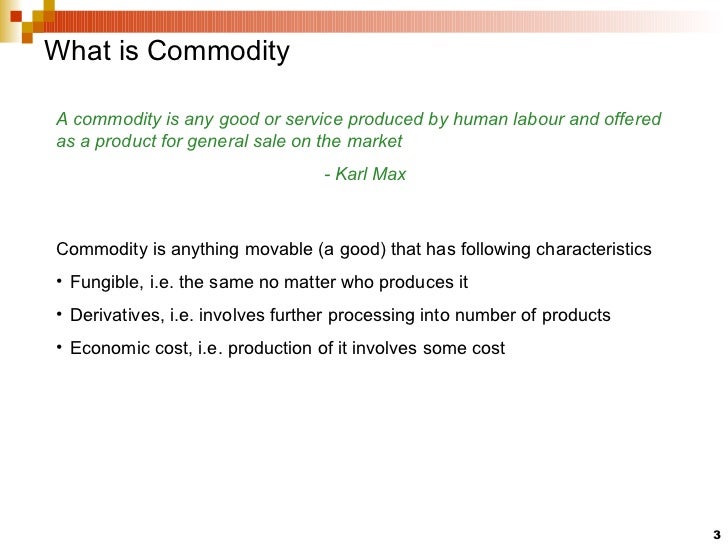 What is Commodity

A commodity is any good or service produced by human labour and offered as a product for general sale on the market

- Karl Max

Commodity is anything movable (a good) that has following characteristics

• Fungible, i.e. the same no matter who produces it

• Derivatives, i.e. involves further processing into number of products

• Economic cost, i.e. production of it involves some cost

3